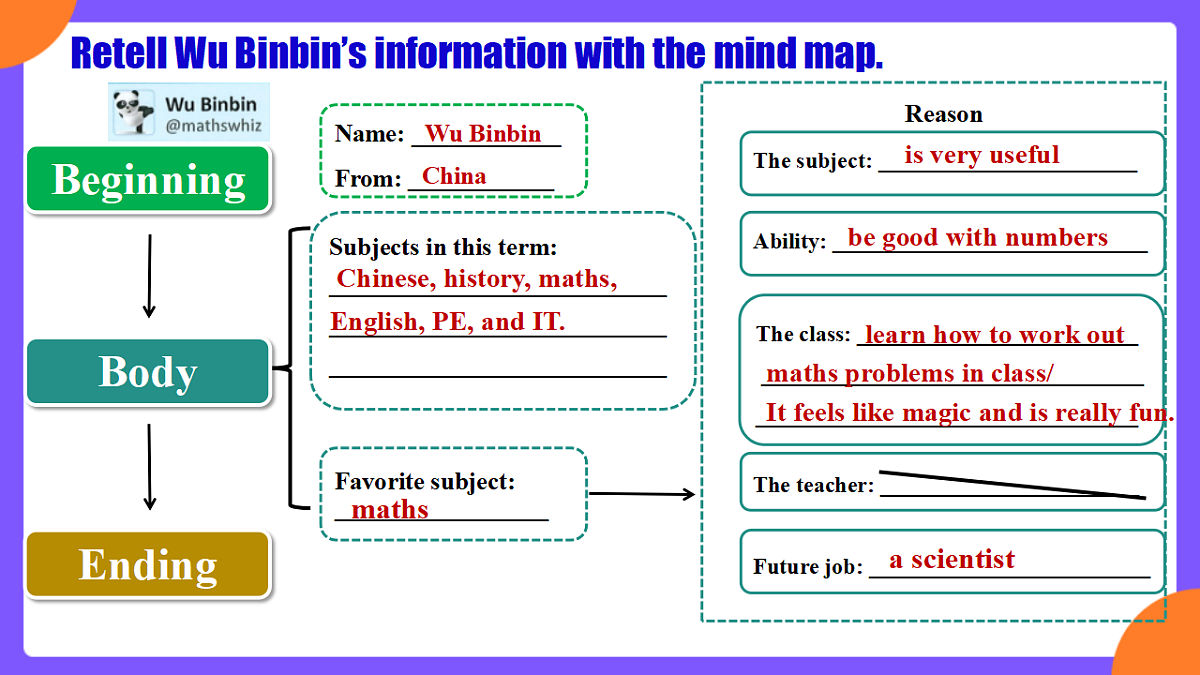 Retell Wu Binbin's information with the mind map.

Wu Binbin
@mathswhiz

Beginning

Body

Ending

Name: Wu Binbin
From: China

Subjects in this term:
Chinese, history, maths,
English, PE, and IT.

Favorite subject:
maths

Reason

The subject: is very useful

Ability: be good with numbers

The class: learn how to work out maths problems in class/ It feels like magic and is really fun.

The teacher:

Future job: a scientist